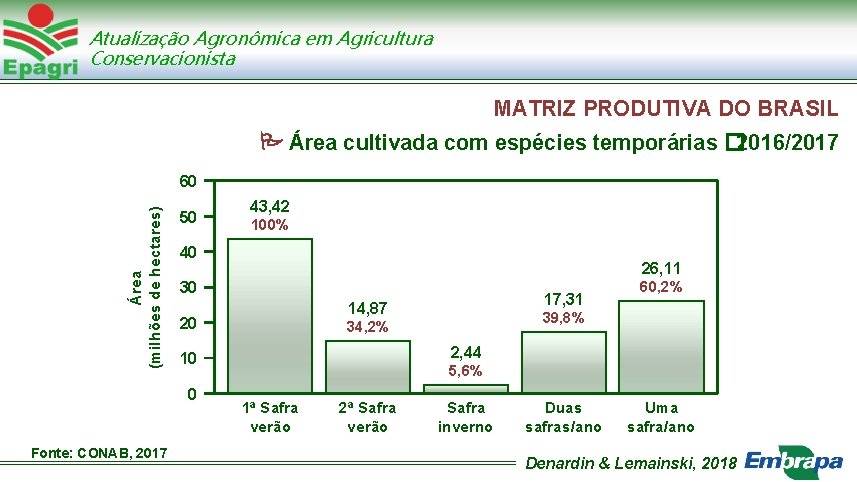 Epagri
Atualização Agronômica em Agricultura Conservacionista

MATRIZ PRODUTIVA DO BRASIL

Área cultivada com espécies temporárias 2016/2017

Área (milhões de hectares)

60
50
40
30
20
10
0

43,42
100%

14,87
34,2%

2,44
5,6%

17,31
39,8%

26,11
60,2%

1ª Safra verão
2ª Safra verão
Safra inverno
Duas safras/ano
Uma safra/ano

Fonte: CONAB, 2017

Denardin & Lemainski, 2018
Embrapa